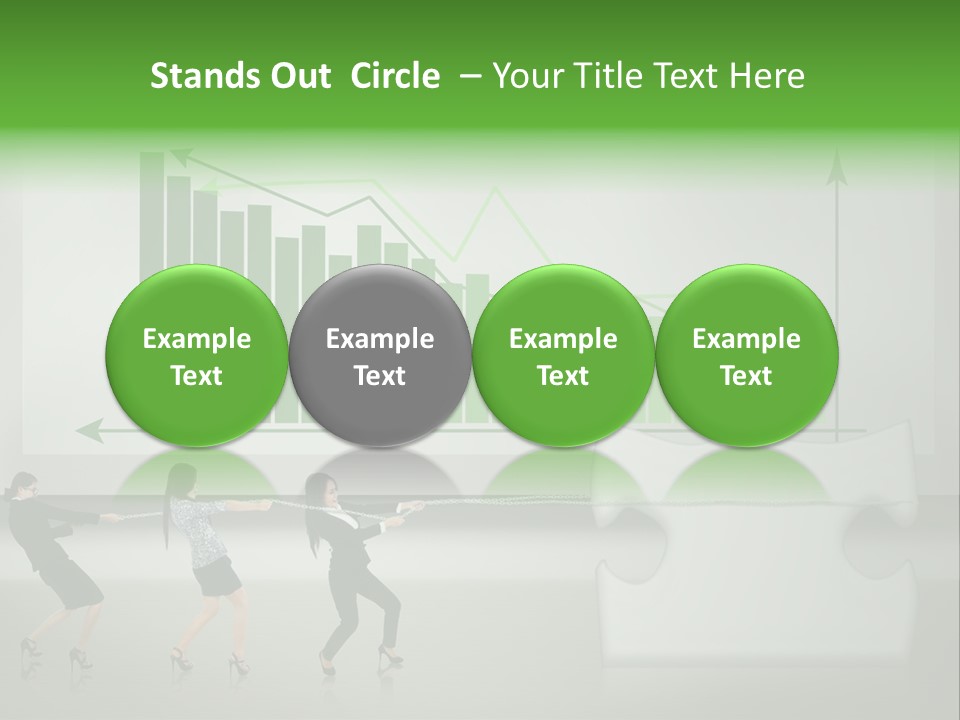 Stands Out Circle – Your Title Text Here

Example Text

Example Text

Example Text

Example Text